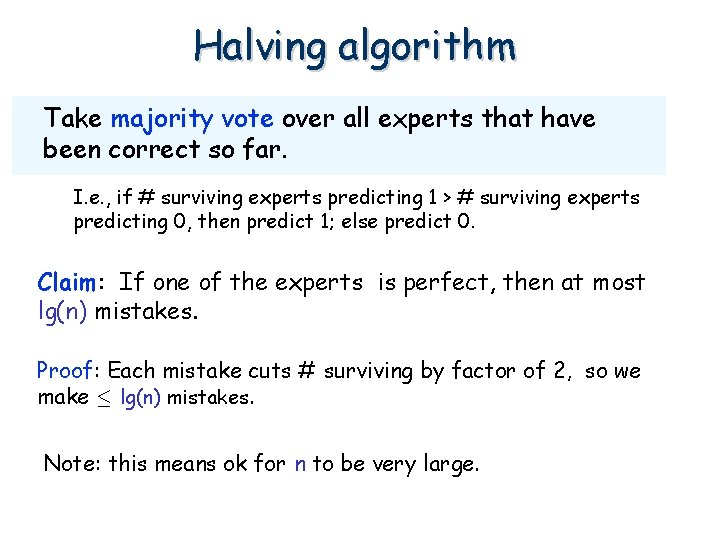 Halving algorithm

Take majority vote over all experts that have been correct so far.

I.e., if # surviving experts predicting 1 > # surviving experts predicting 0, then predict 1; else predict 0.

Claim: If one of the experts is perfect, then at most lg(n) mistakes.

Proof: Each mistake cuts # surviving by factor of 2, so we make $\leq$ lg(n) mistakes.

Note: this means ok for n to be very large.